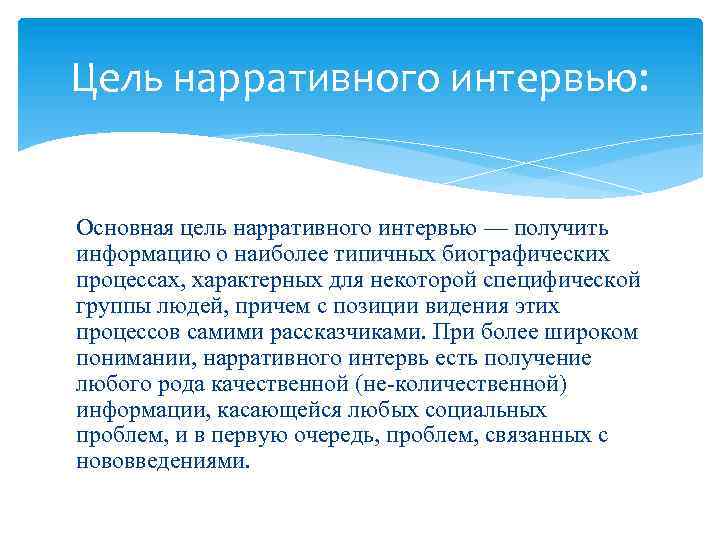 Цель нарративного интервью:

Основная цель нарративного интервью — получить информацию о наиболее типичных биографических процессах, характерных для некоторой специфической группы людей, причем с позиции видения этих процессов самими рассказчиками. При более широком понимании, нарративного интервь есть получение любого рода качественной (не-количественной) информации, касающейся любых социальных проблем, и в первую очередь, проблем, связанных с нововведениями.